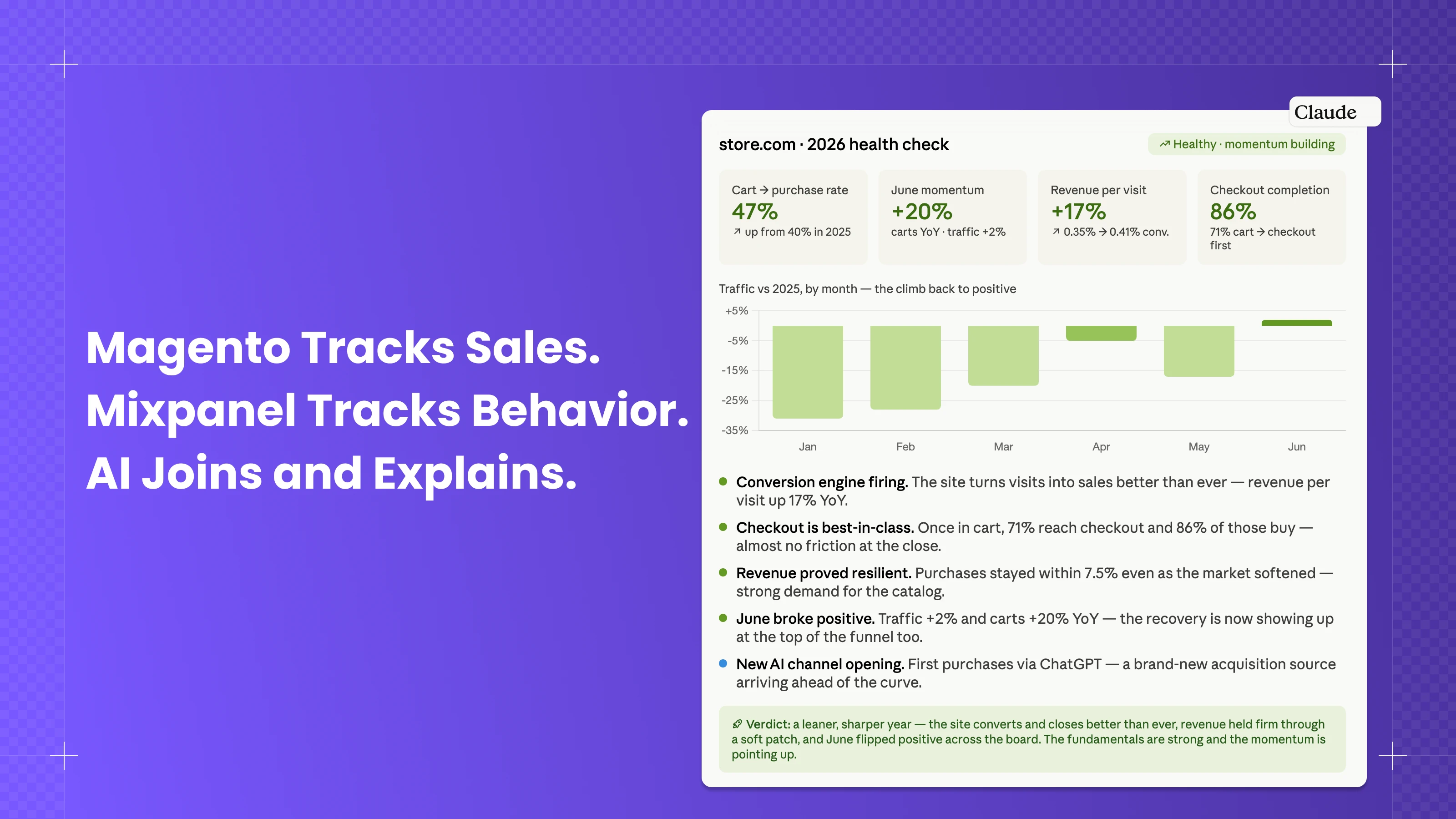 Magento Tracks Sales.
Mixpanel Tracks Behavior.
AI Joins and Explains.

Claude

store.com · 2026 health check

↗ Healthy · momentum building

Cart → purchase rate
47%
↗ up from 40% in 2025

June momentum
+20%
carts YoY · traffic +2%

Revenue per visit
+17%
↗ 0.35% → 0.41% conv.

Checkout completion
86%
71% cart → checkout first

Traffic vs 2025, by month — the climb back to positive

+5%
-5%
-15%
-25%
-35%

Jan
Feb
Mar
Apr
May
Jun

• Conversion engine firing. The site turns visits into sales better than ever — revenue per visit up 17% YoY.
• Checkout is best-in-class. Once in cart, 71% reach checkout and 86% of those buy — almost no friction at the close.
• Revenue proved resilient. Purchases stayed within 7.5% even as the market softened — strong demand for the catalog.
• June broke positive. Traffic +2% and carts +20% YoY — the recovery is now showing up at the top of the funnel too.
• New AI channel opening. First purchases via ChatGPT — a brand-new acquisition source arriving ahead of the curve.

Verdict: a leaner, sharper year — the site converts and closes better than ever, revenue held firm through a soft patch, and June flipped positive across the board. The fundamentals are strong and the momentum is pointing up.